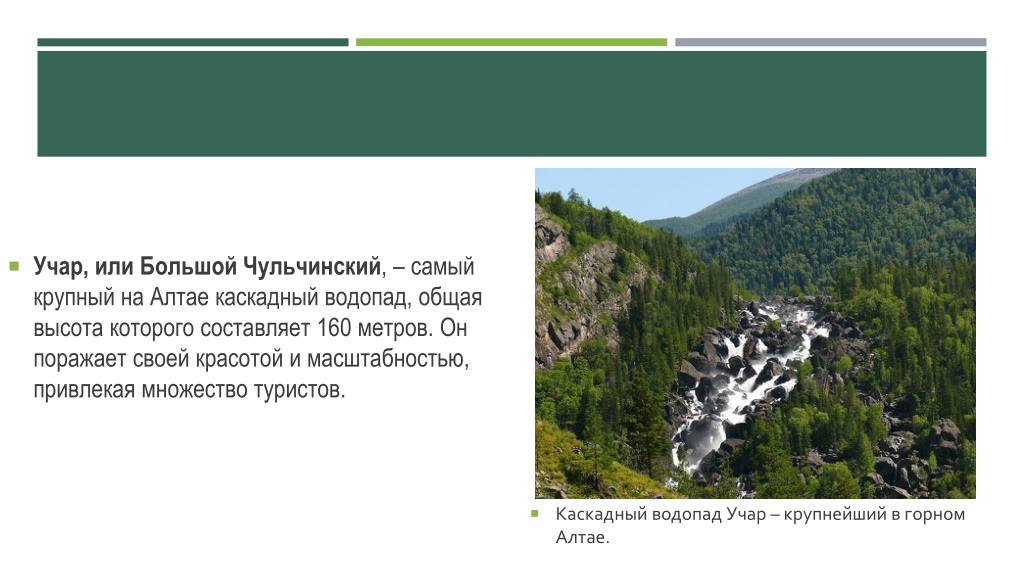 Учар, или Большой Чульчинский, – самый крупный на Алтае каскадный водопад, общая высота которого составляет 160 метров. Он поражает своей красотой и масштабностью, привлекая множество туристов.

Каскадный водопад Учар – крупнейший в горном Алтае.